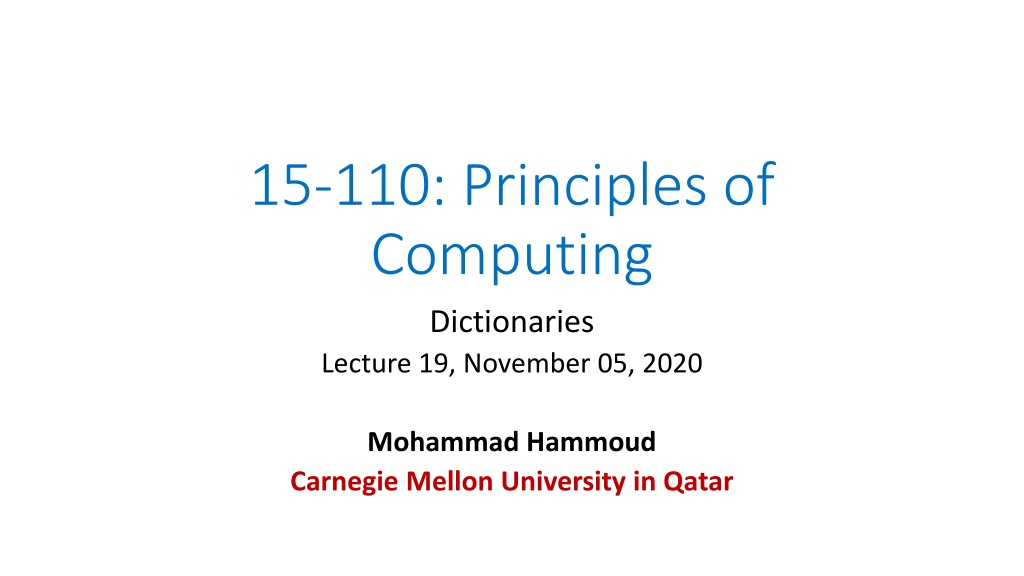 15-110: Principles of Computing

Dictionaries

Lecture 19, November 05, 2020

Mohammad Hammoud

Carnegie Mellon University in Qatar